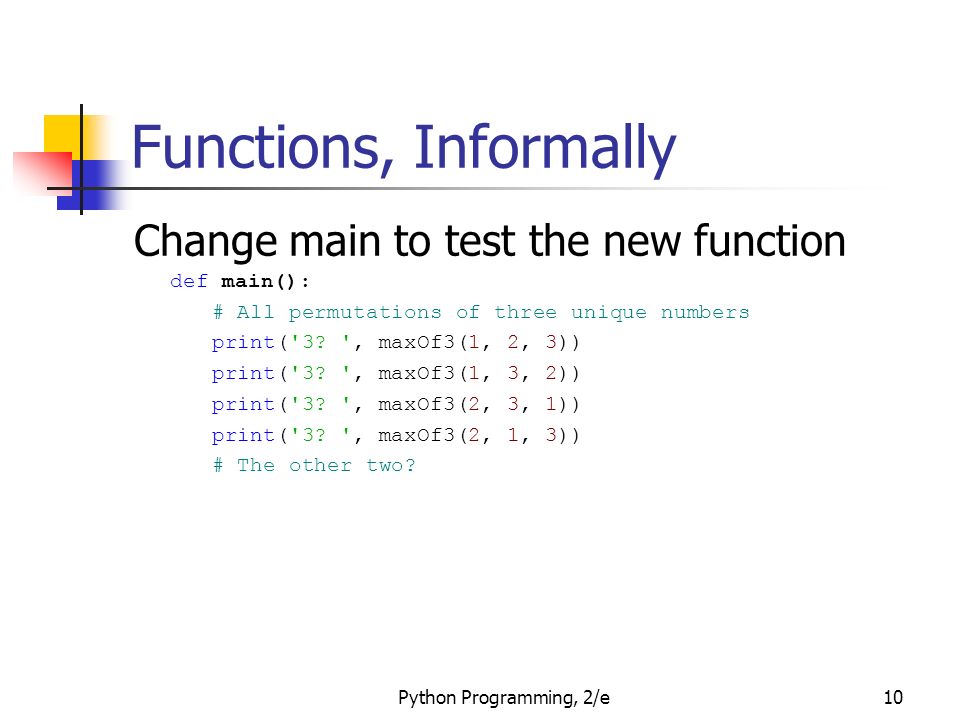 Functions, Informally

Change main to test the new function

def main():
    # All permutations of three unique numbers
    print('3? ', maxOf3(1, 2, 3))
    print('3? ', maxOf3(1, 3, 2))
    print('3? ', maxOf3(2, 3, 1))
    print('3? ', maxOf3(2, 1, 3))
    # The other two?

Python Programming, 2/e

10